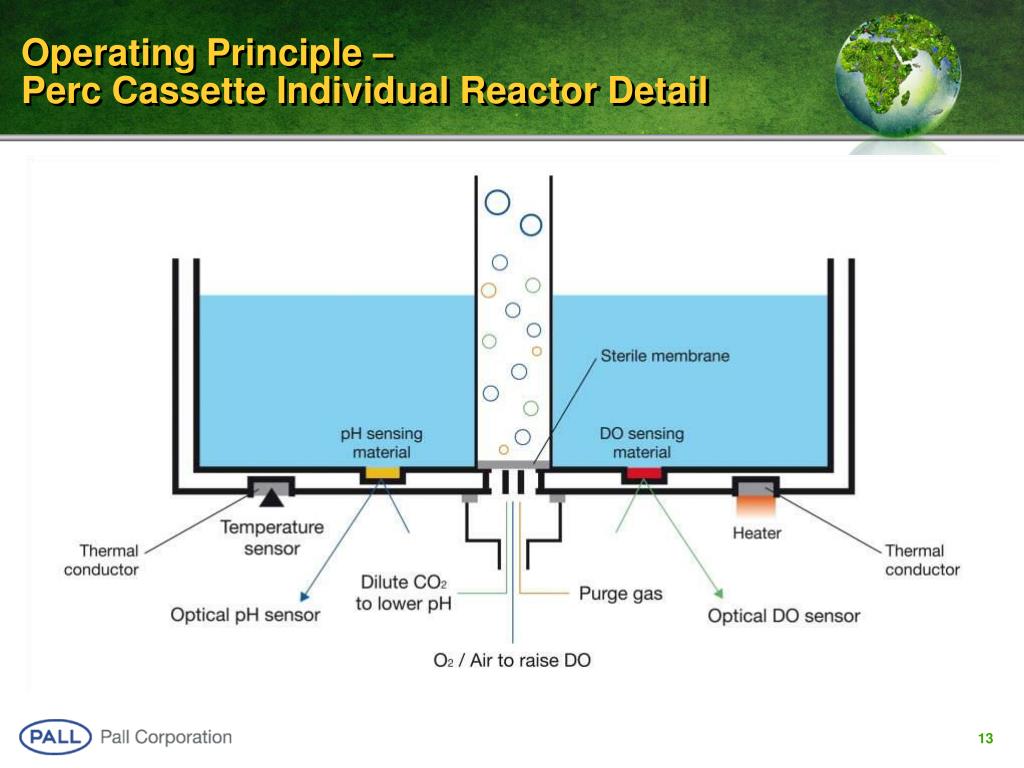 Operating Principle –
Perc Cassette Individual Reactor Detail

Sterile membrane

pH sensing material

DO sensing material

Temperature sensor

Heater

Thermal conductor

Thermal conductor

Dilute $CO_2$ to lower pH

Purge gas

Optical pH sensor

Optical DO sensor

$O_2$ / Air to raise DO

PALL Pall Corporation

13